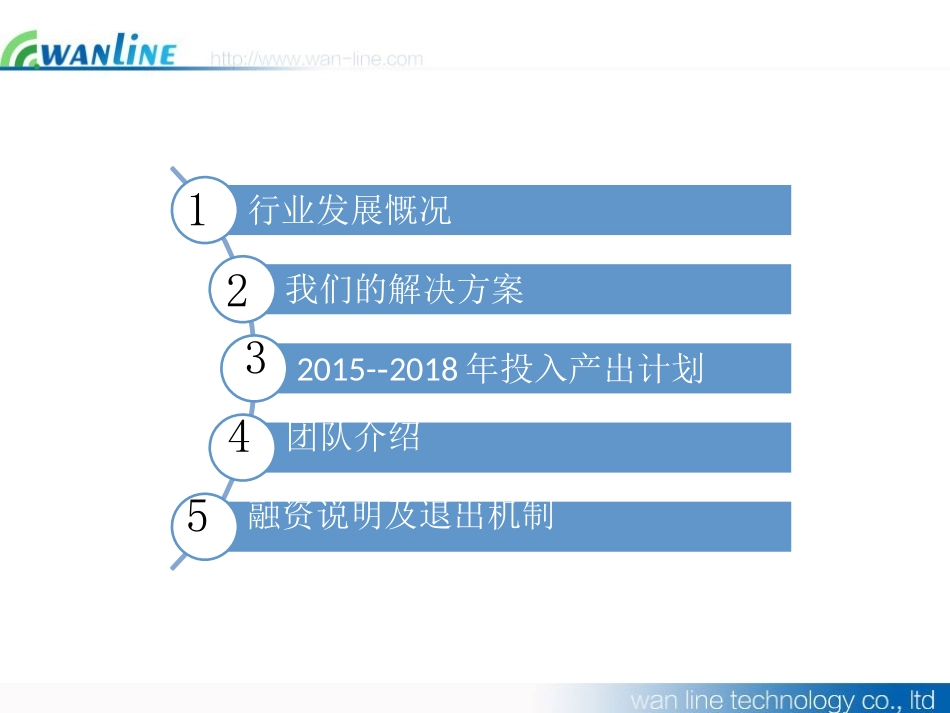 WANLINE http://www.wan-line.com

1 行业发展概况

2 我们的解决方案

3 2015--2018 年投入产出计划

4 团队介绍

5 融资说明及退出机制

wan line technology co., ltd